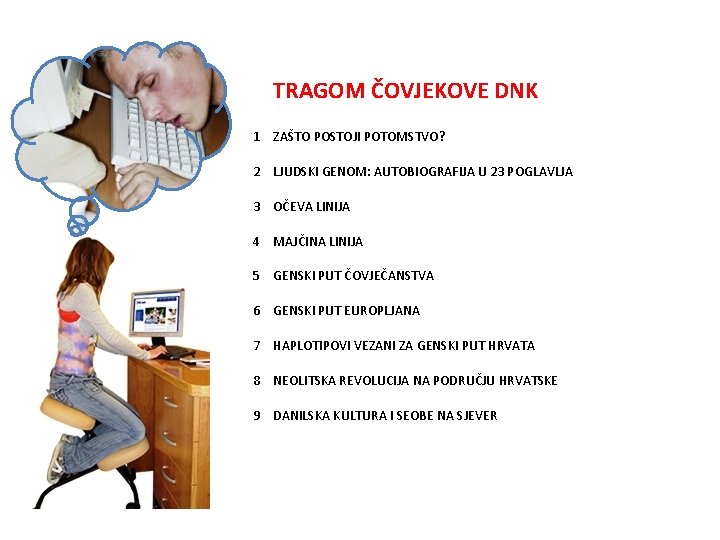 TRAGOM ČOVJEKOVE DNK

1 ZAŠTO POSTOJI POTOMSTVO?

2 LJUDSKI GENOM: AUTOBIOGRAFIJA U 23 POGLAVLJA

3 OČEVA LINIJA

4 MAJČINA LINIJA

5 GENSKI PUT ČOVJEČANSTVA

6 GENSKI PUT EUROPLJANA

7 HAPLOTIPOVI VEZANI ZA GENSKI PUT HRVATA

8 NEOLITSKA REVOLUCIJA NA PODRUČJU HRVATSKE

9 DANILSKA KULTURA I SEOBE NA SJEVER